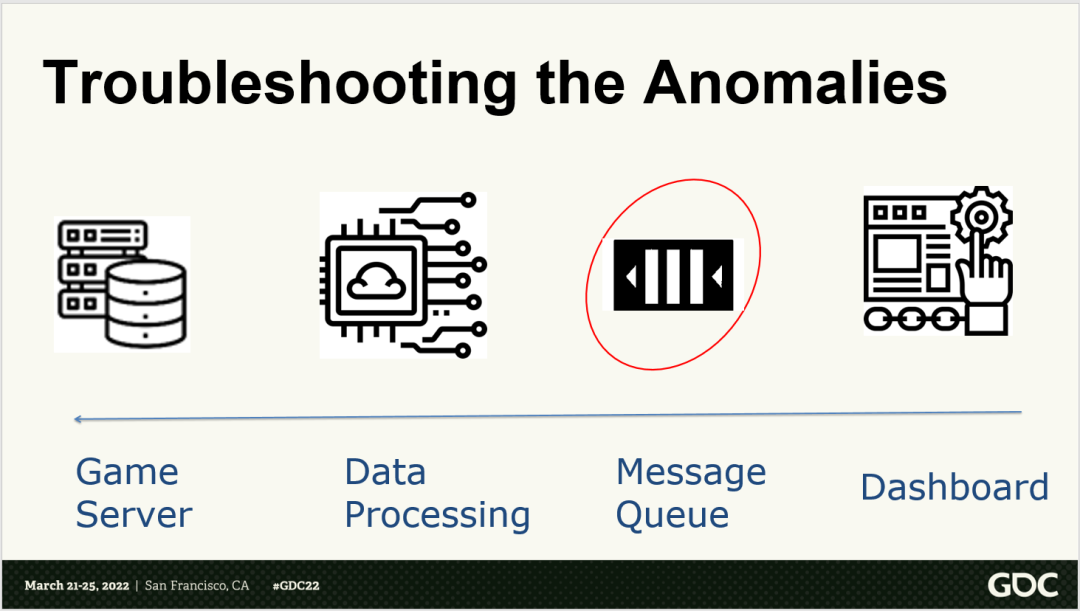 Troubleshooting the Anomalies

Game Server

Data Processing

Message Queue

Dashboard

March 21-25, 2022 | San Francisco, CA #GDC22

GDC